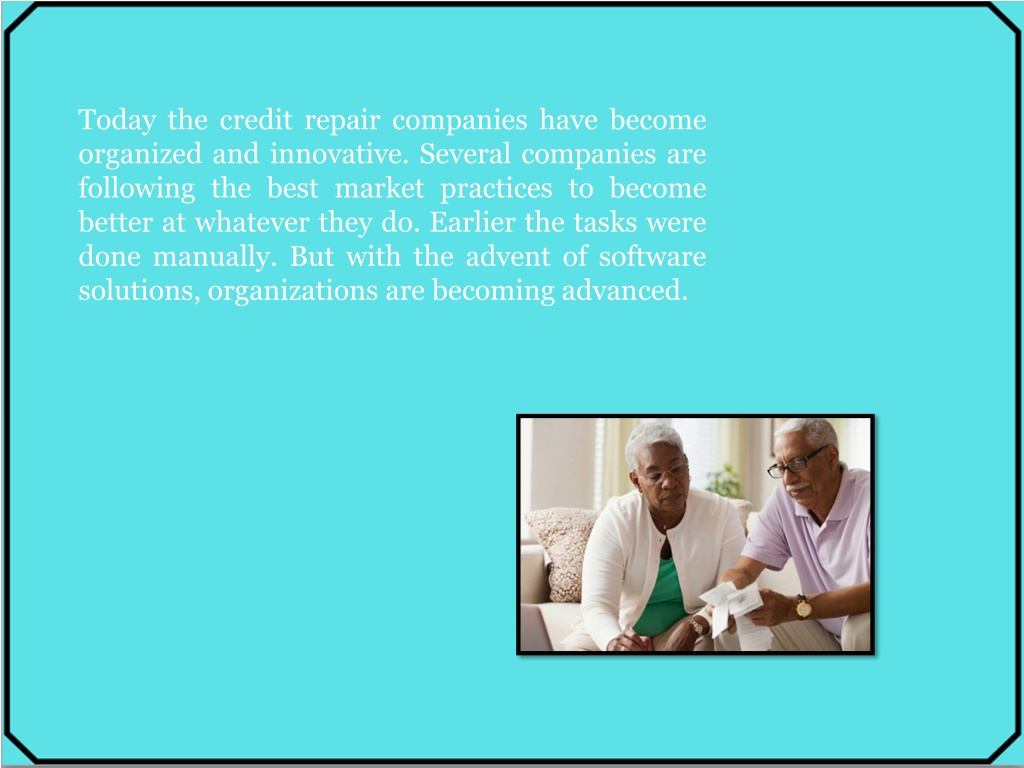 Today the credit repair companies have become organized and innovative. Several companies are following the best market practices to become better at whatever they do. Earlier the tasks were done manually. But with the advent of software solutions, organizations are becoming advanced.